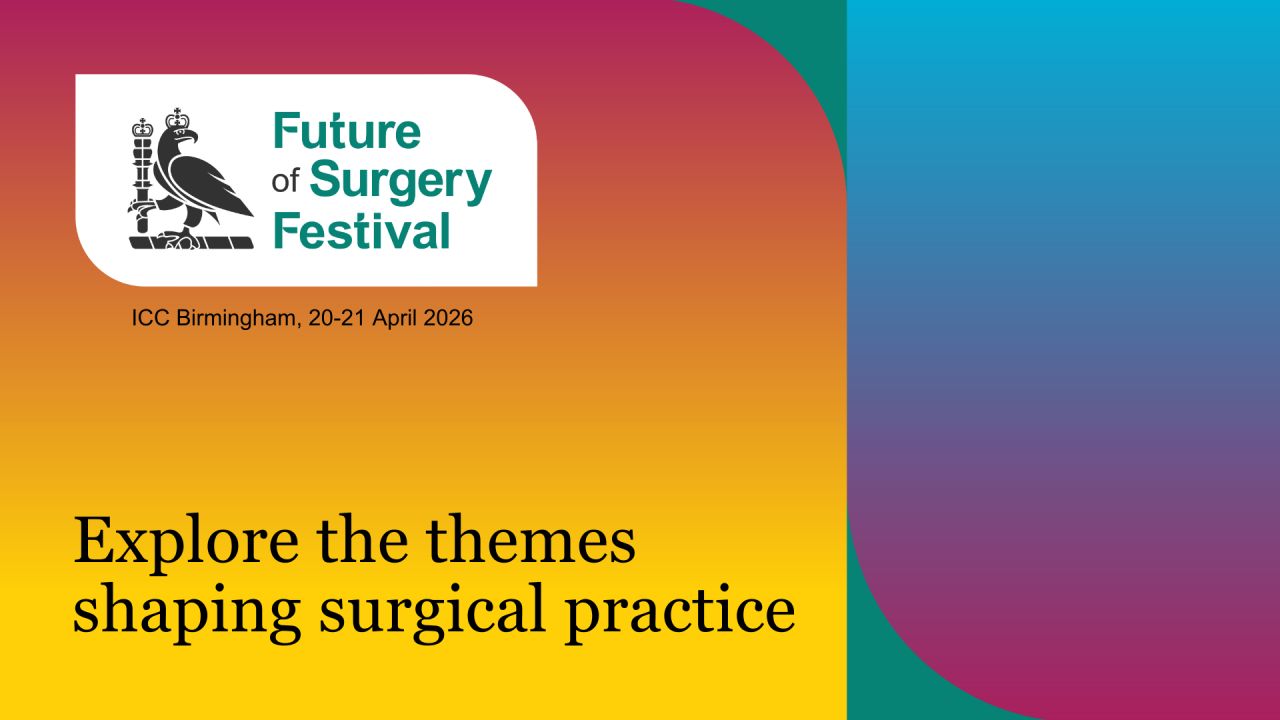 Future
of Surgery
Festival

ICC Birmingham, 20-21 April 2026

Explore the themes shaping surgical practice